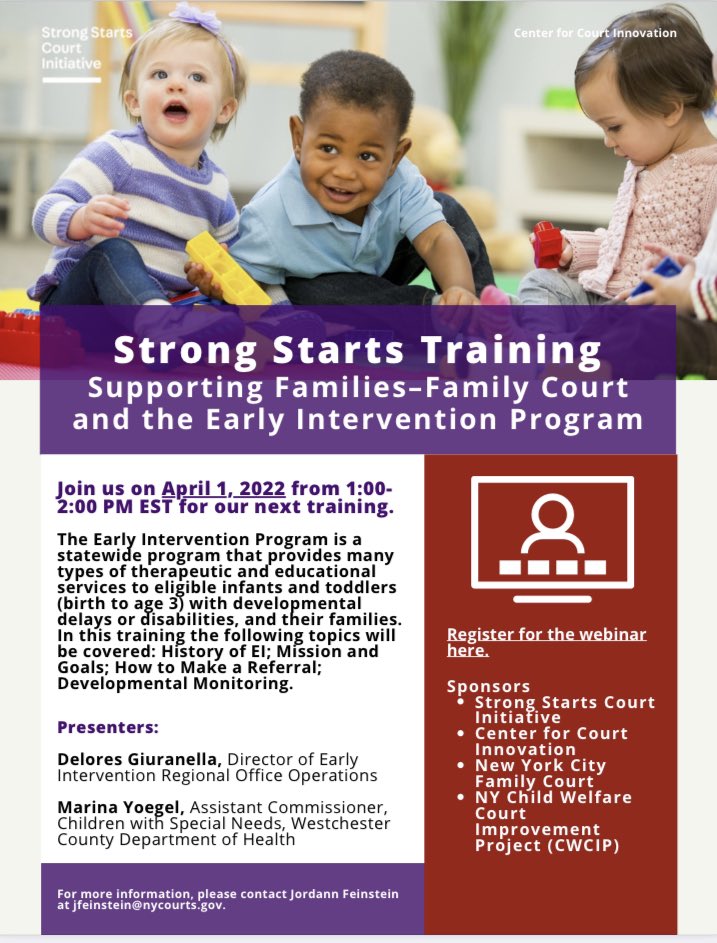 Strong Starts Court Initiative

Center for Court Innovation

Strong Starts Training
Supporting Families–Family Court and the Early Intervention Program

Join us on April 1, 2022 from 1:00-2:00 PM EST for our next training.

The Early Intervention Program is a statewide program that provides many types of therapeutic and educational services to eligible infants and toddlers (birth to age 3) with developmental delays or disabilities, and their families. In this training the following topics will be covered: History of EI; Mission and Goals; How to Make a Referral; Developmental Monitoring.

Presenters:

Delores Giuranella, Director of Early Intervention Regional Office Operations

Marina Yoegel, Assistant Commissioner, Children with Special Needs, Westchester County Department of Health

For more information, please contact Jordann Feinstein at jfeinstein@nycourts.gov.

Register for the webinar here.

Sponsors
• Strong Starts Court Initiative
• Center for Court Innovation
• New York City Family Court
• NY Child Welfare Court Improvement Project (CWCIP)